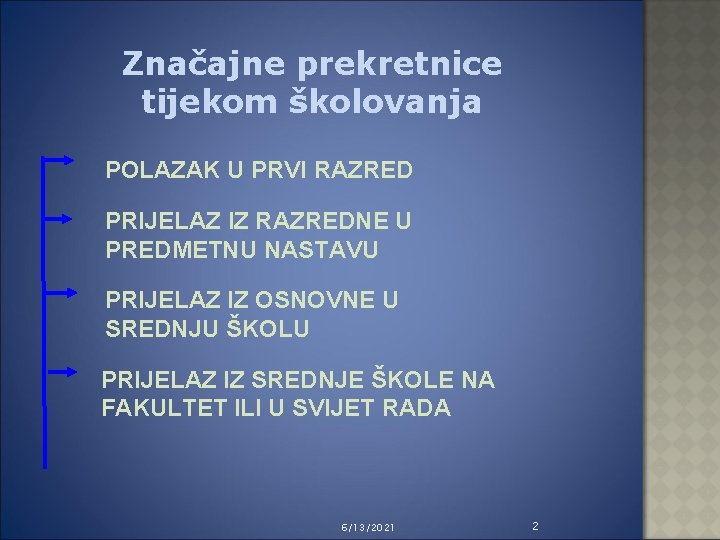 Značajne prekretnice tijekom školovanja

POLAZAK U PRVI RAZRED

PRIJELAZ IZ RAZREDNE U PREDMETNU NASTAVU

PRIJELAZ IZ OSNOVNE U SREDNJU ŠKOLU

PRIJELAZ IZ SREDNJE ŠKOLE NA FAKULTET ILI U SVIJET RADA

6/13/2021

2